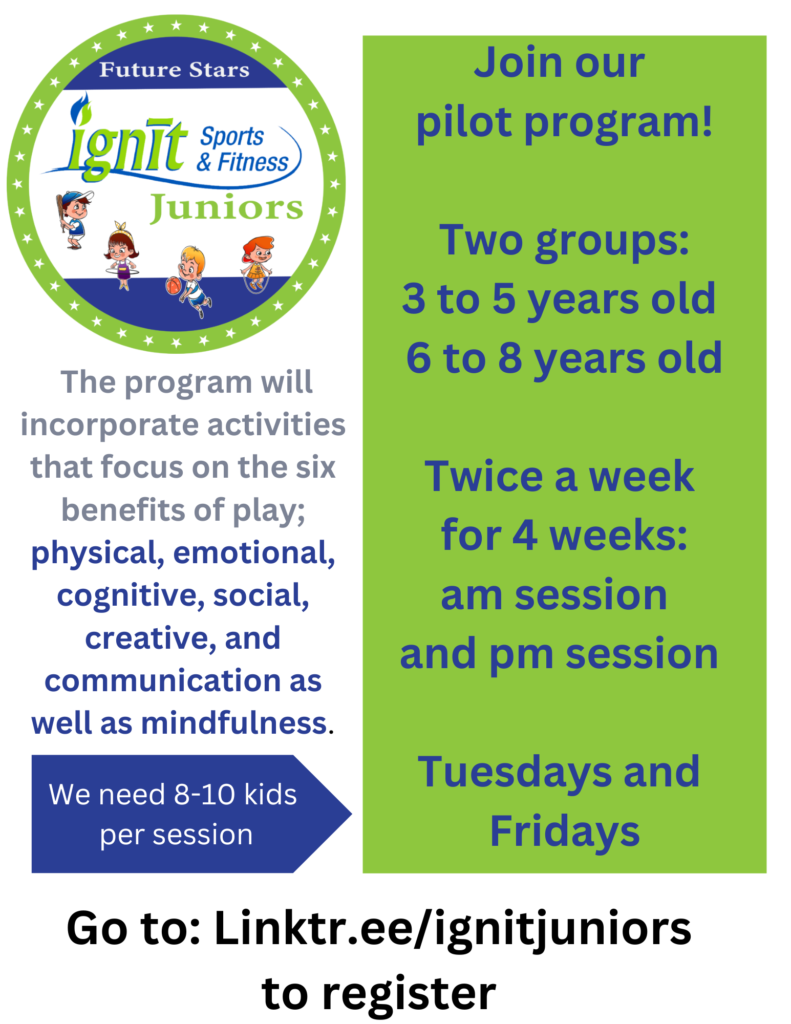 Future Stars
ignīt Sports & Fitness
Juniors

The program will incorporate activities that focus on the six benefits of play; physical, emotional, cognitive, social, creative, and communication as well as mindfulness.

We need 8-10 kids per session

Join our pilot program!

Two groups:
3 to 5 years old
6 to 8 years old

Twice a week for 4 weeks:
am session and pm session

Tuesdays and Fridays

Go to: Linktr.ee/ignitjuniors to register